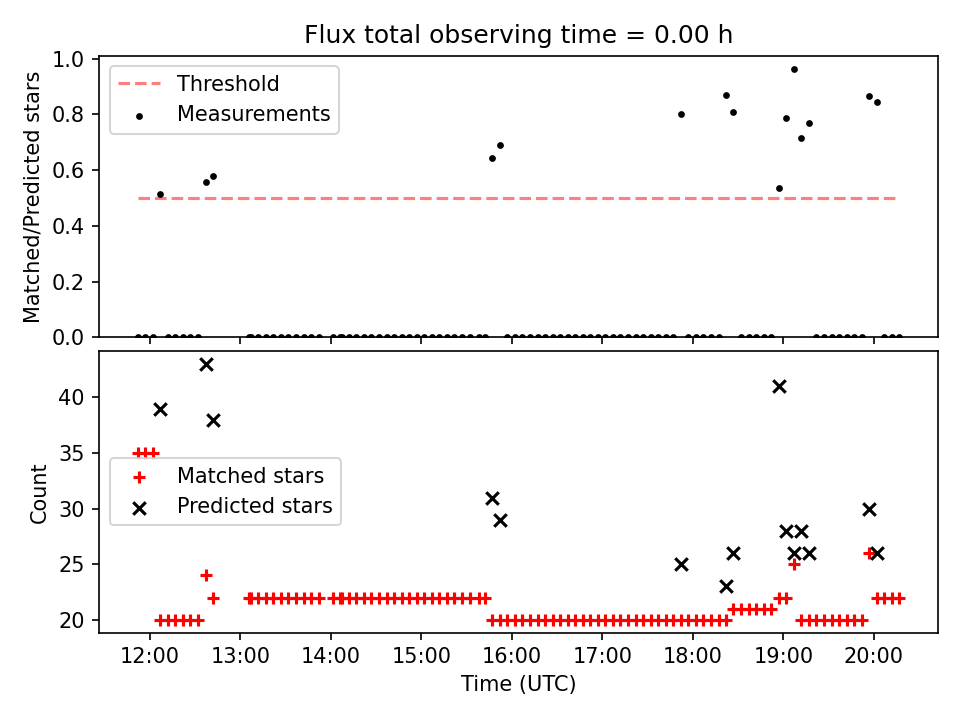 Flux total observing time = 0.00 h

Matched/Predicted stars

1.0
0.8
0.6
0.4
0.2
0.0

Threshold
Measurements

Count

40
35
30
25
20

Matched stars
Predicted stars

12:00 13:00 14:00 15:00 16:00 17:00 18:00 19:00 20:00

Time (UTC)